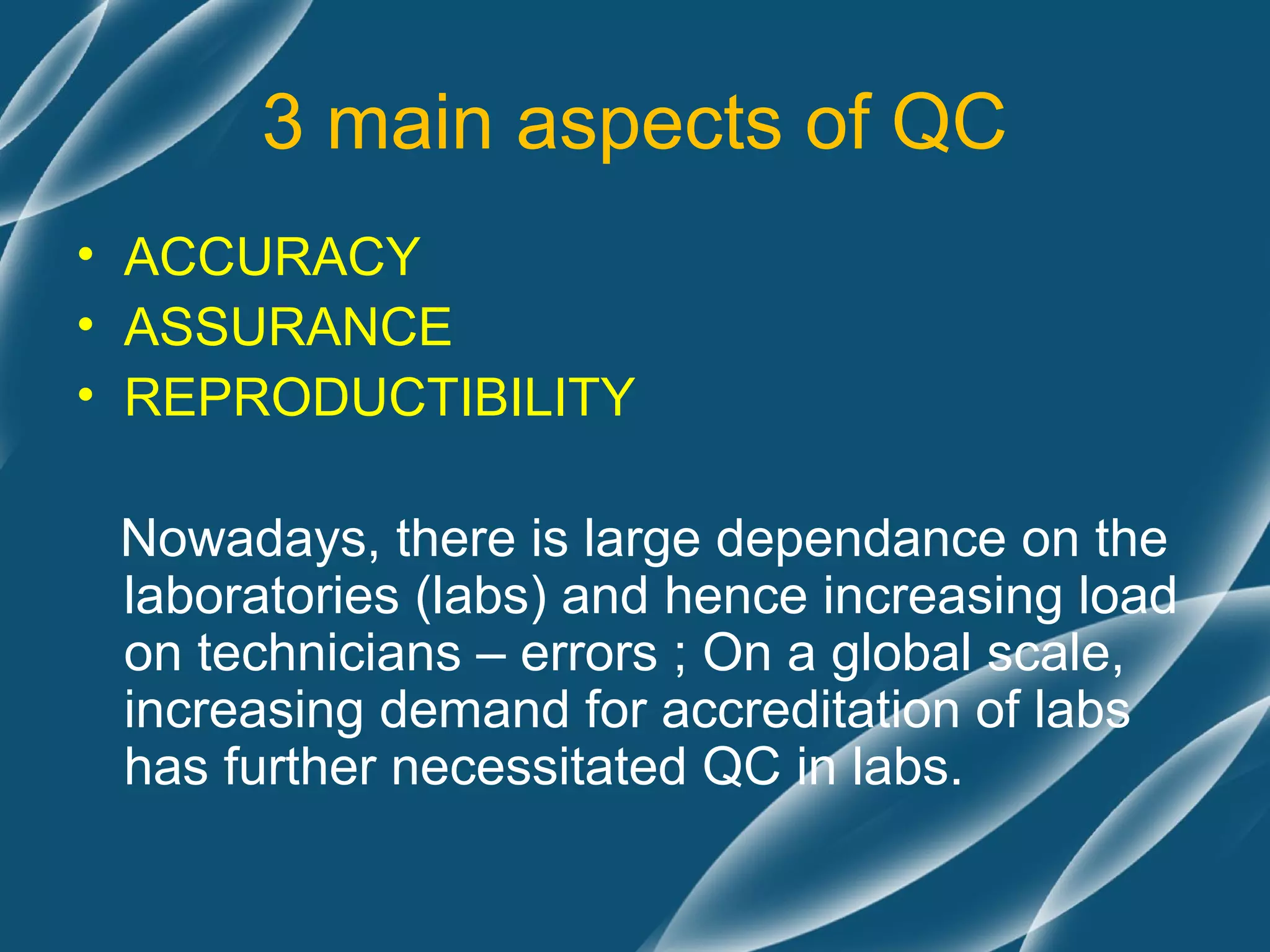 3 main aspects of QC

• ACCURACY
• ASSURANCE
• REPRODUCTIBILITY

Nowadays, there is large dependance on the laboratories (labs) and hence increasing load on technicians – errors ; On a global scale, increasing demand for accreditation of labs has further necessitated QC in labs.